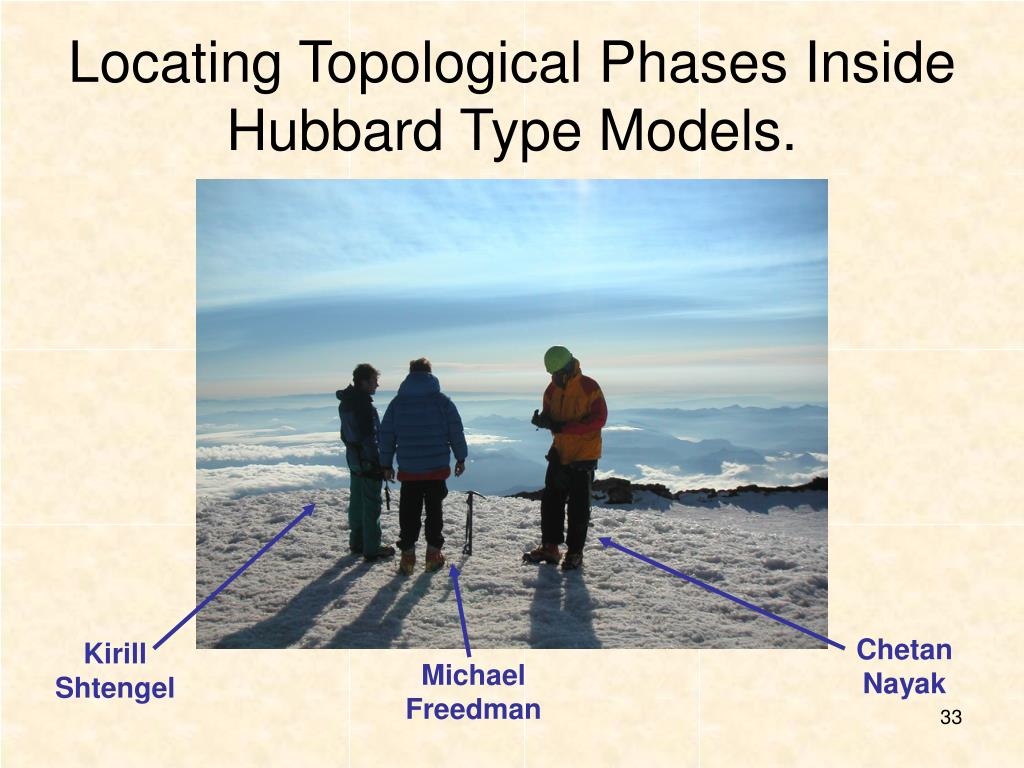 Locating Topological Phases Inside Hubbard Type Models.

Kirill Shtengel

Michael Freedman

Chetan Nayak

33